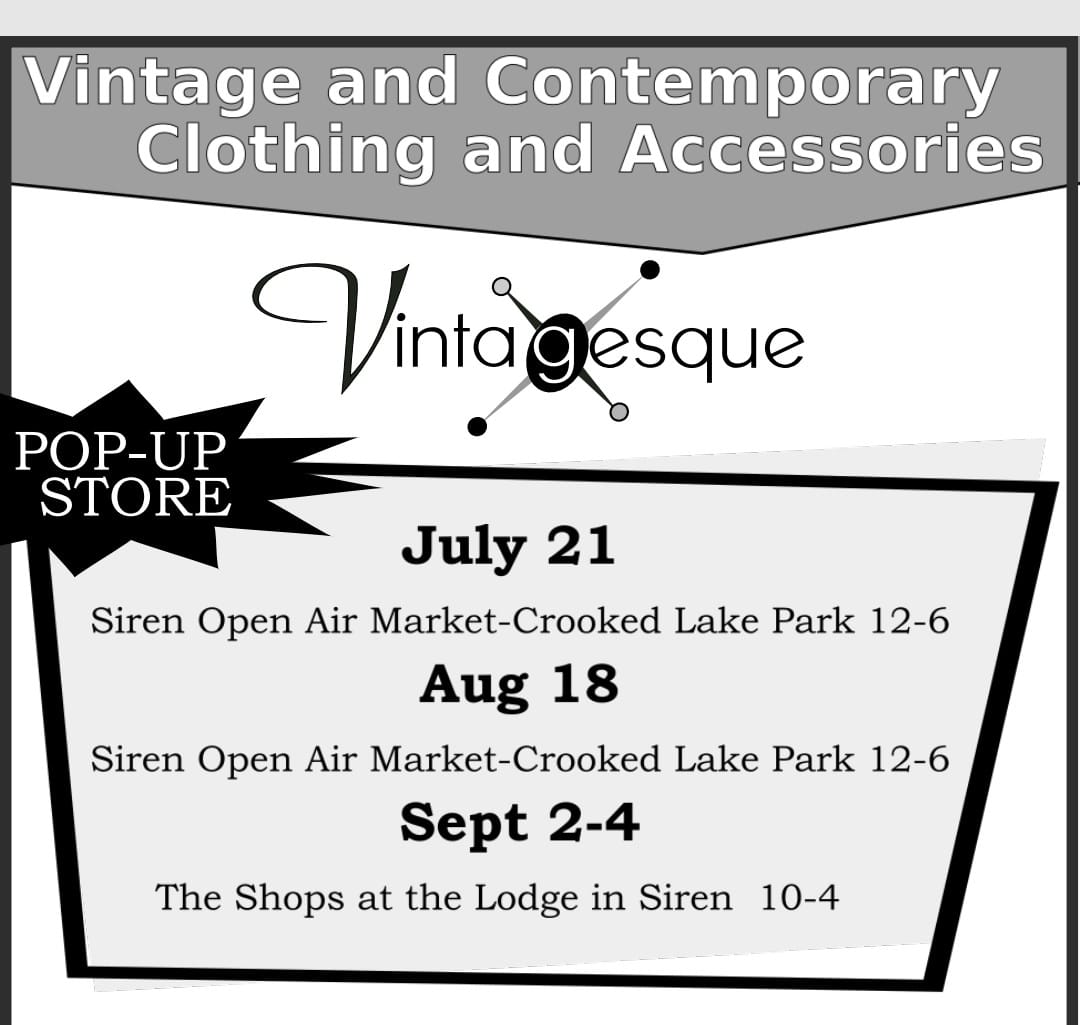 Vintage and Contemporary Clothing and Accessories

Vintagesque

POP-UP STORE

July 21

Siren Open Air Market-Crooked Lake Park 12-6

Aug 18

Siren Open Air Market-Crooked Lake Park 12-6

Sept 2-4

The Shops at the Lodge in Siren 10-4